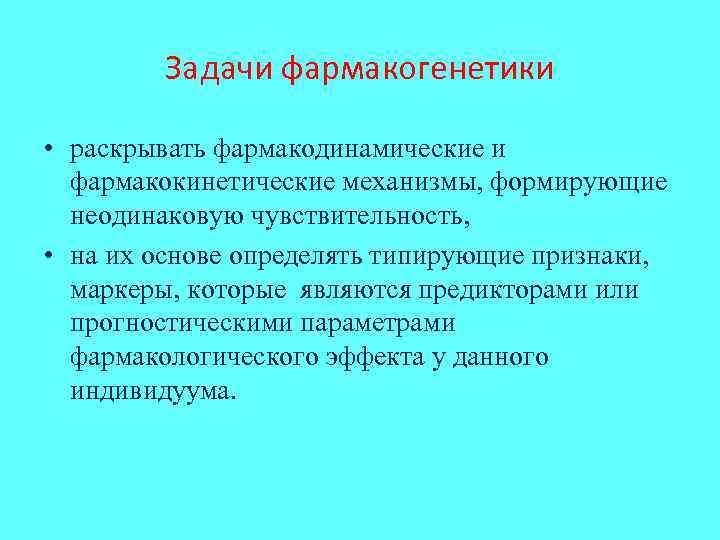 Задачи фармакогенетики

• раскрывать фармакодинамические и фармакокинетические механизмы, формирующие неодинаковую чувствительность,
• на их основе определять типирующие признаки, маркеры, которые являются предикторами или прогностическими параметрами фармакологического эффекта у данного индивидуума.